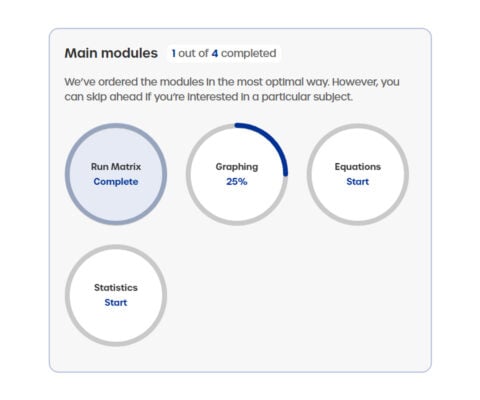 Main modules 1 out of 4 completed

We've ordered the modules in the most optimal way. However, you can skip ahead if you're interested in a particular subject.

Run Matrix
Complete

Graphing
25%

Equations
Start

Statistics
Start